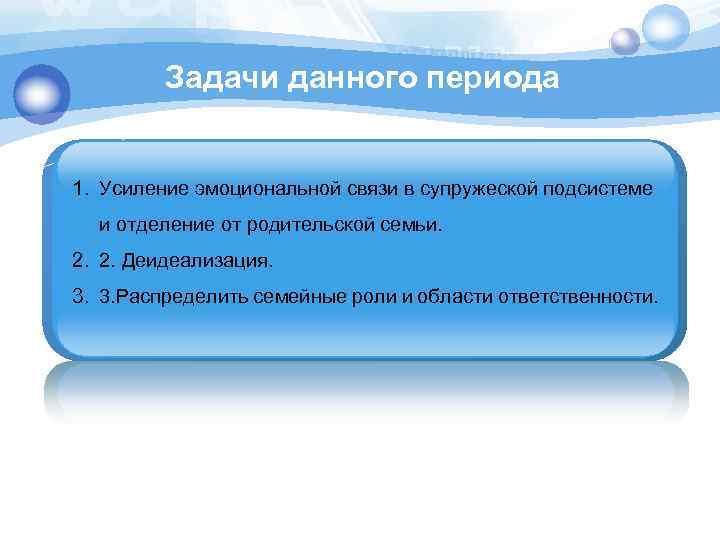 Задачи данного периода

1. Усиление эмоциональной связи в супружеской подсистеме и отделение от родительской семьи.
2. 2. Деидеализация.
3. 3.Распределить семейные роли и области ответственности.